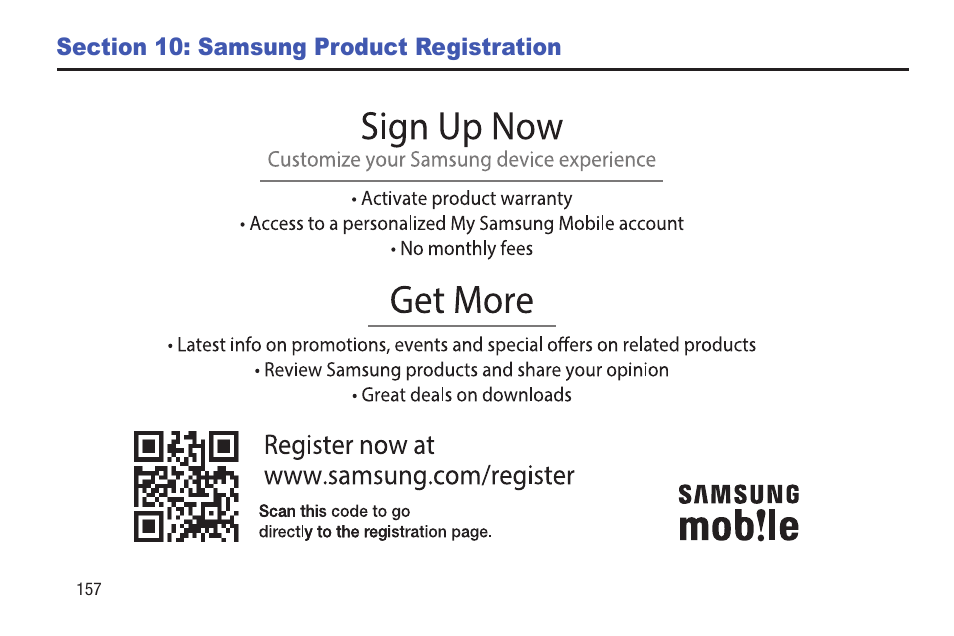 Section 10: Samsung Product Registration

Sign Up Now
Customize your Samsung device experience

• Activate product warranty
• Access to a personalized My Samsung Mobile account
• No monthly fees

Get More

• Latest info on promotions, events and special offers on related products
• Review Samsung products and share your opinion
• Great deals on downloads

Register now at
www.samsung.com/register

Scan this code to go directly to the registration page.

SAMSUNG
mob!le

157